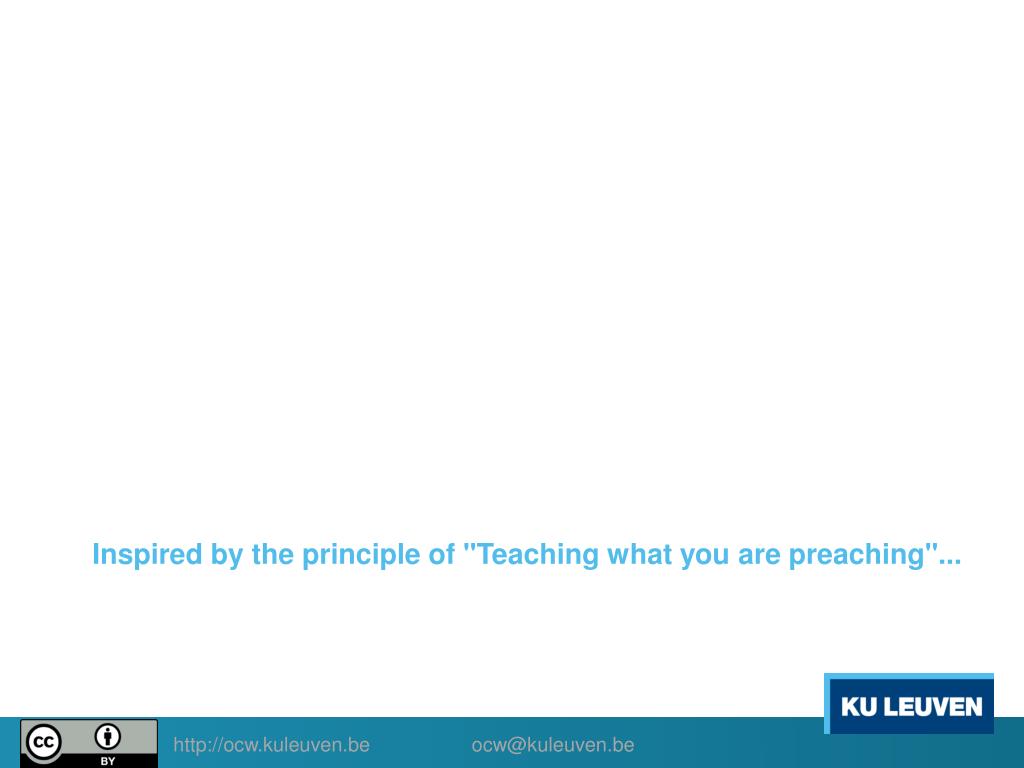 Inspired by the principle of "Teaching what you are preaching"...

KU LEUVEN

cc BY

http://ocw.kuleuven.be

ocw@kuleuven.be